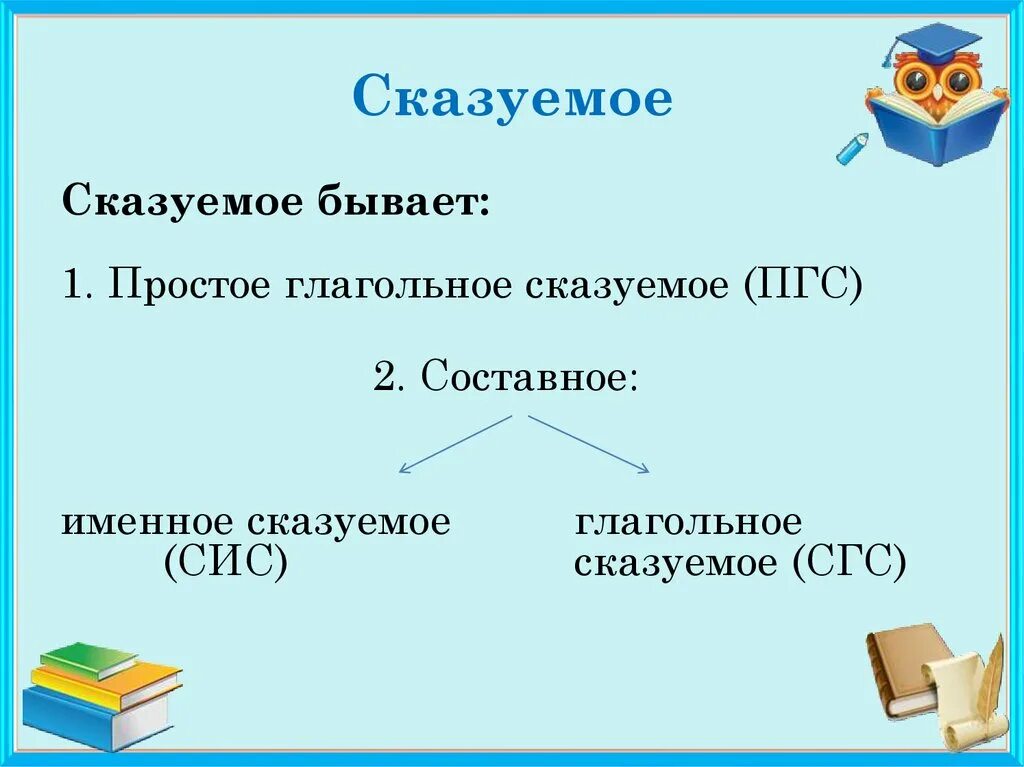 Сказуемое

Сказуемое бывает:

1. Простое глагольное сказуемое (ПГС)

2. Составное:

именное сказуемое (СИС)

глагольное сказуемое (СГС)